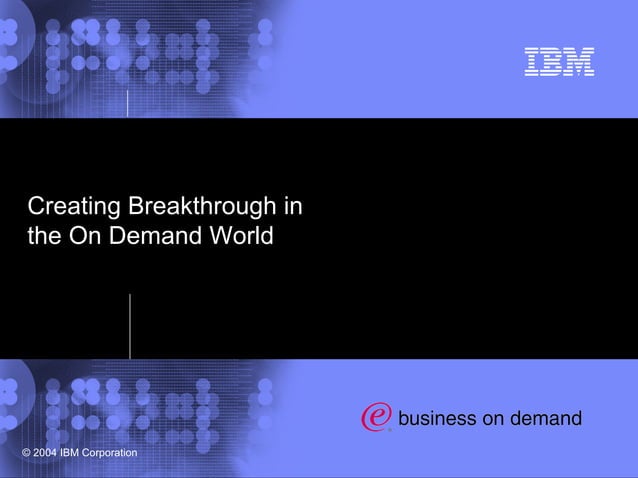 IBM

Creating Breakthrough in the On Demand World

e business on demand

© 2004 IBM Corporation